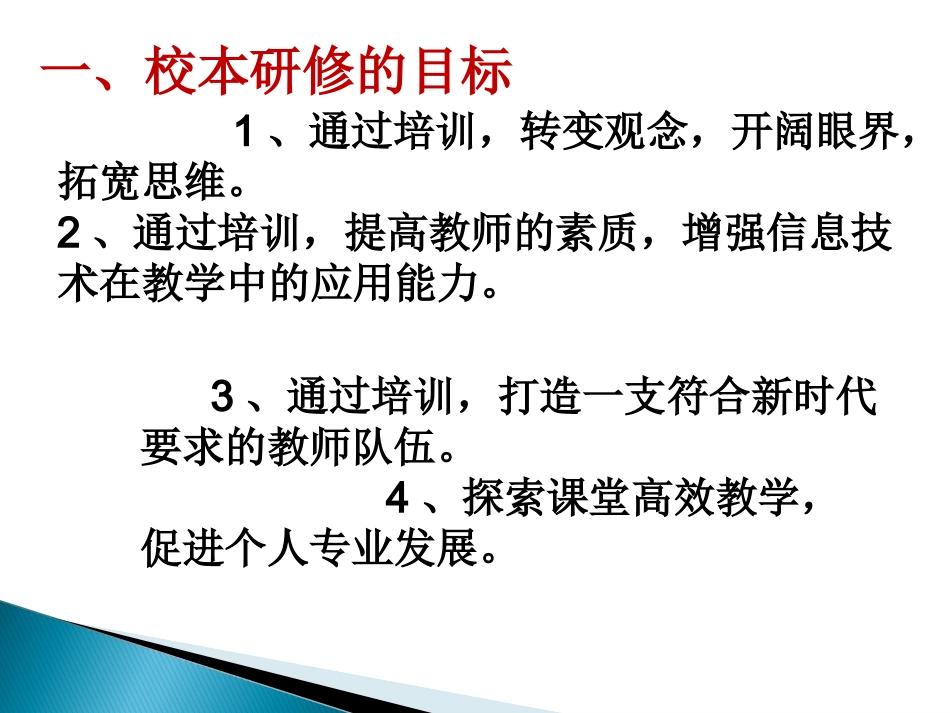 一、校本研修的目标

1、通过培训，转变观念，开阔眼界，拓宽思维。
2、通过培训，提高教师的素质，增强信息技术在教学中的应用能力。

3、通过培训，打造一支符合新时代要求的教师队伍。
4、探索课堂高效教学，促进个人专业发展。